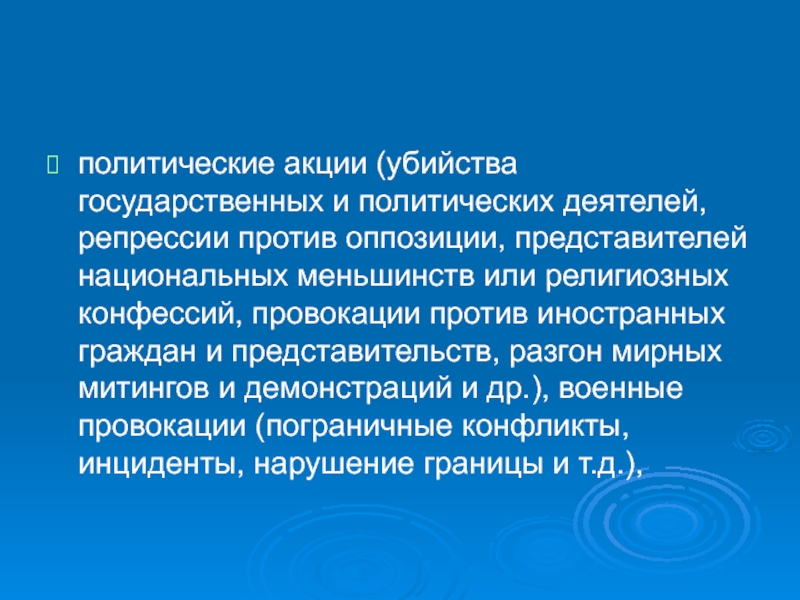 политические акции (убийства государственных и политических деятелей, репрессии против оппозиции, представителей национальных меньшинств или религиозных конфессий, провокации против иностранных граждан и представительств, разгон мирных митингов и демонстраций и др.), военные провокации (пограничные конфликты, инциденты, нарушение границы и т.д.),